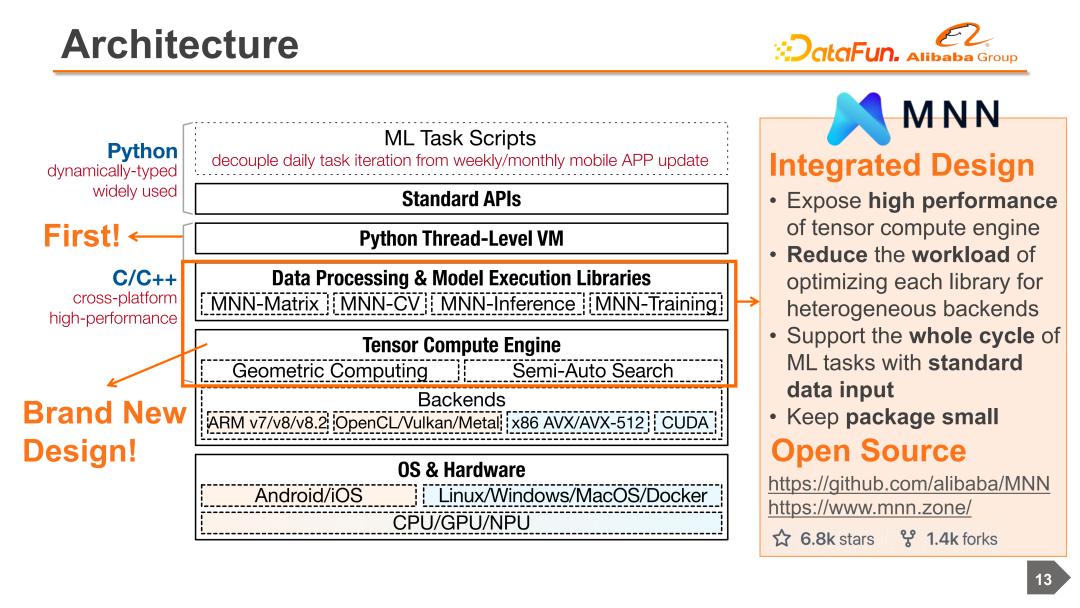 Architecture

DataFun. Alibaba Group

Python
dynamically-typed
widely used

First!

C/C++
cross-platform
high-performance

Brand New Design!

ML Task Scripts
decouple daily task iteration from weekly/monthly mobile APP update

Standard APIs

Python Thread-Level VM

Data Processing & Model Execution Libraries
MNN-Matrix MNN-CV MNN-Inference MNN-Training

Tensor Compute Engine
Geometric Computing Semi-Auto Search

Backends
ARM v7/v8/v8.2 OpenCL/Vulkan/Metal x86 AVX/AVX-512 CUDA

OS & Hardware
Android/iOS Linux/Windows/MacOS/Docker
CPU/GPU/NPU

MNN

Integrated Design
• Expose high performance of tensor compute engine
• Reduce the workload of optimizing each library for heterogeneous backends
• Support the whole cycle of ML tasks with standard data input
• Keep package small

Open Source
https://github.com/alibaba/MNN
https://www.mnn.zone/
6.8k stars 1.4k forks

13